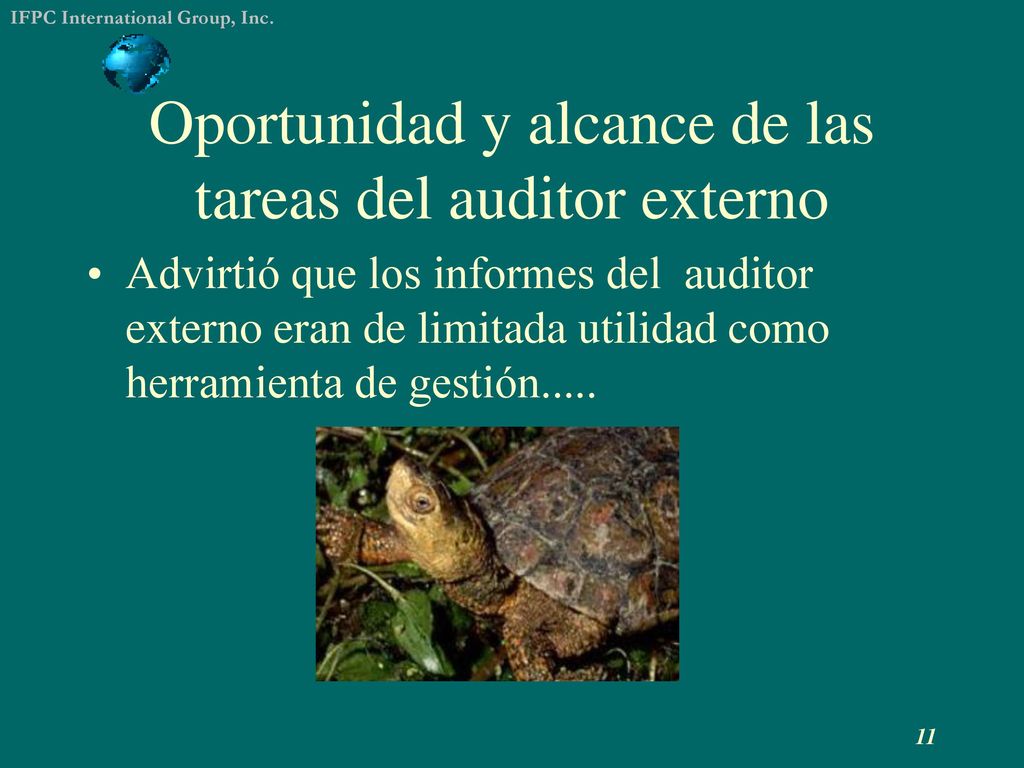 IFPC International Group, Inc.

Oportunidad y alcance de las tareas del auditor externo

• Advirtió que los informes del auditor externo eran de limitada utilidad como herramienta de gestión.....

11